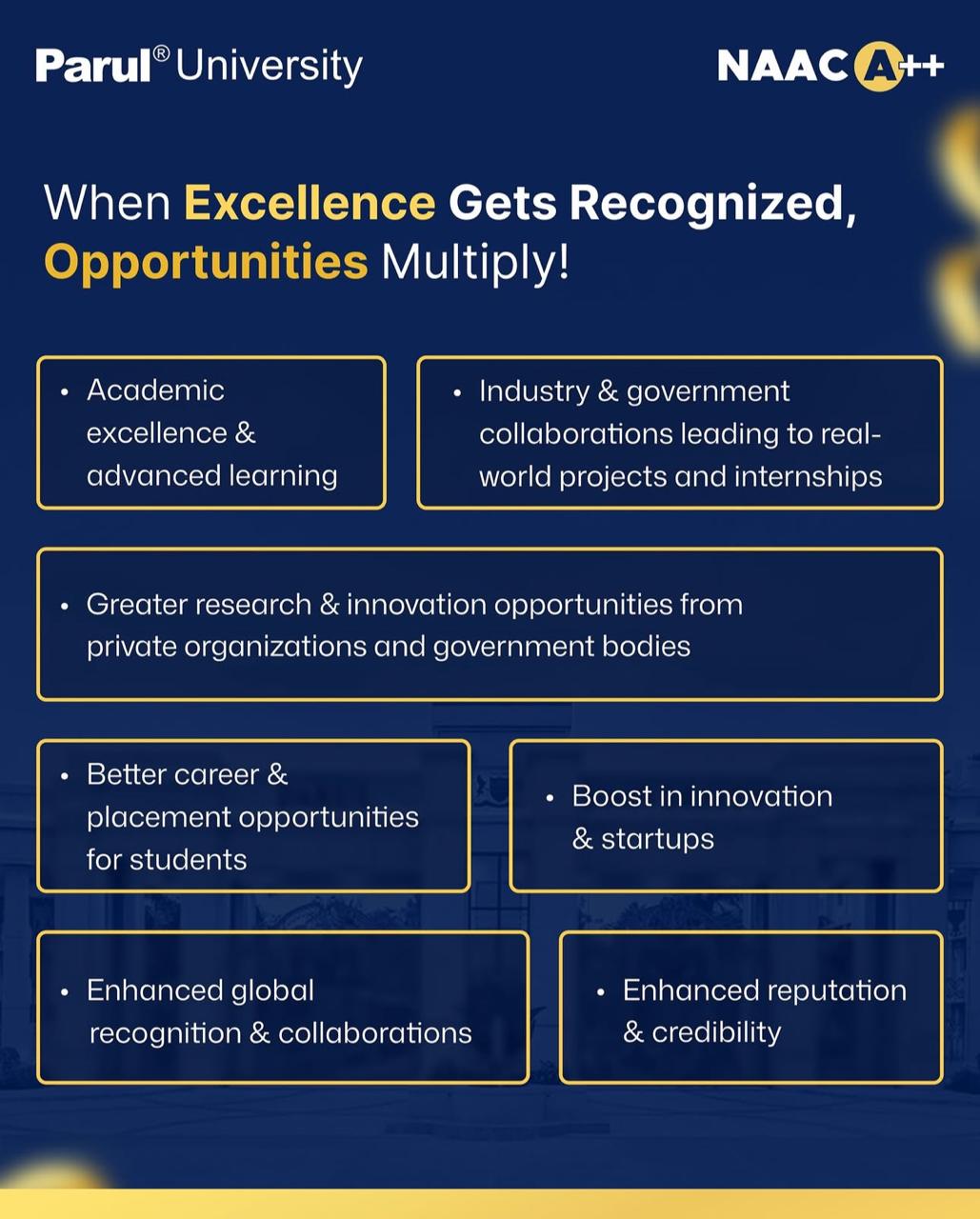 Parul® University

NAAC A++

When Excellence Gets Recognized, Opportunities Multiply!

• Academic excellence & advanced learning

• Industry & government collaborations leading to real-world projects and internships

• Greater research & innovation opportunities from private organizations and government bodies

• Better career & placement opportunities for students

• Boost in innovation & startups

• Enhanced global recognition & collaborations

• Enhanced reputation & credibility